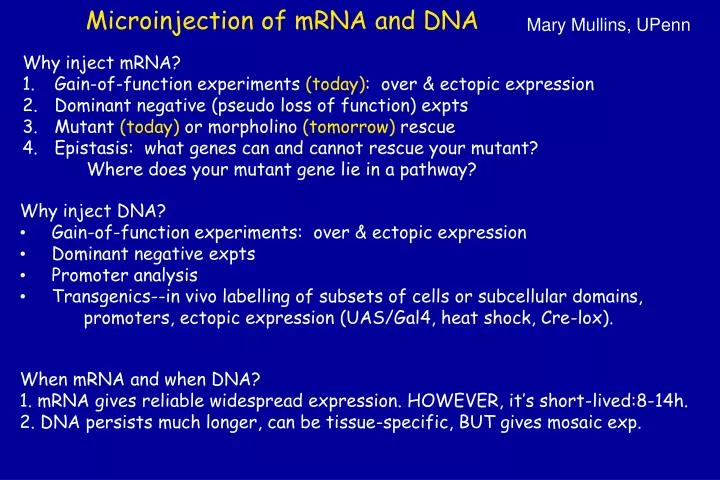 Microinjection of mRNA and DNA

Mary Mullins, UPenn

Why inject mRNA?
1. Gain-of-function experiments (today): over & ectopic expression
2. Dominant negative (pseudo loss of function) expts
3. Mutant (today) or morpholino (tomorrow) rescue
4. Epistasis: what genes can and cannot rescue your mutant? Where does your mutant gene lie in a pathway?

Why inject DNA?
• Gain-of-function experiments: over & ectopic expression
• Dominant negative expts
• Promoter analysis
• Transgenics--in vivo labelling of subsets of cells or subcellular domains, promoters, ectopic expression (UAS/Gal4, heat shock, Cre-lox).

When mRNA and when DNA?
1. mRNA gives reliable widespread expression. HOWEVER, it's short-lived:8-14h.
2. DNA persists much longer, can be tissue-specific, BUT gives mosaic exp.